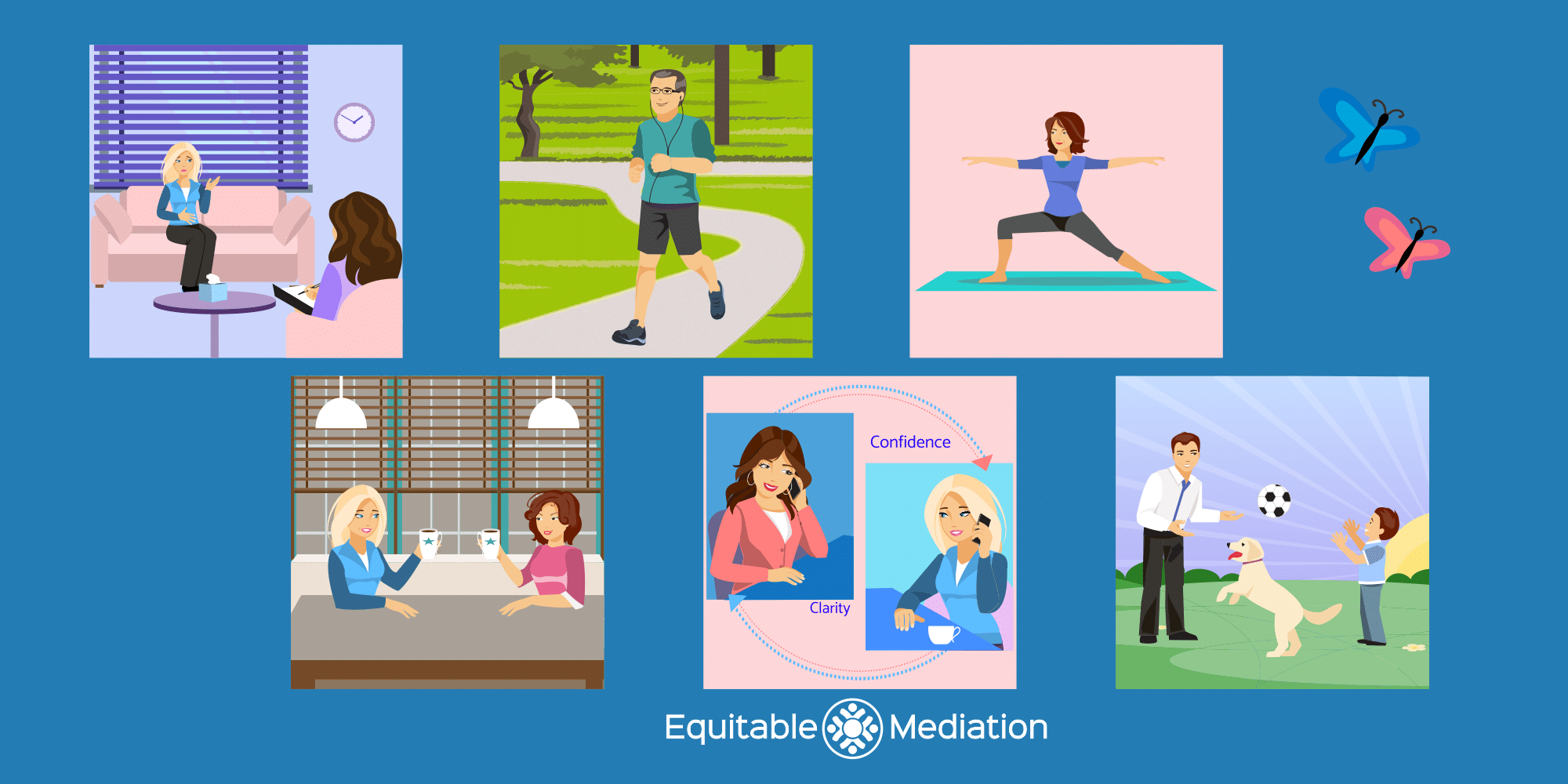 Confidence

Clarity

Equitable Mediation